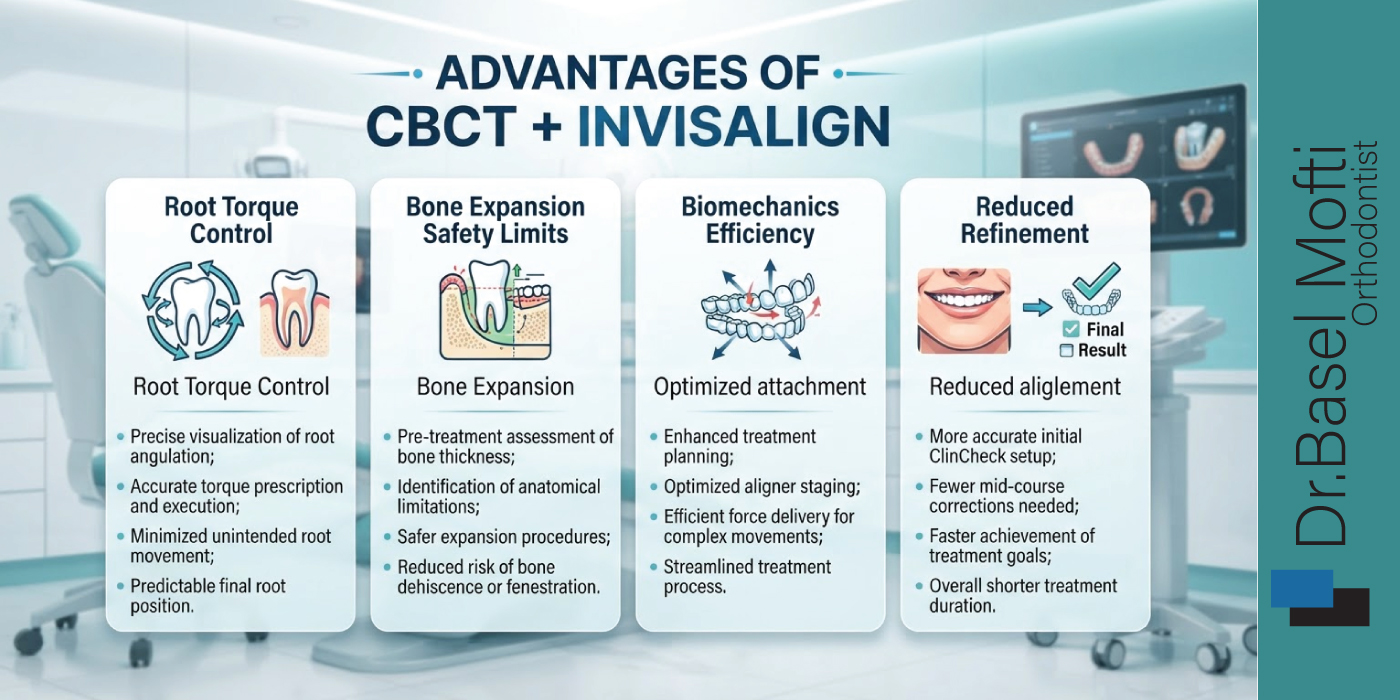 ADVANTAGES OF CBCT + INVISALIGN

Root Torque Control

Root Torque Control

- Precise visualization of root angulation;
- Accurate torque prescription and execution;
- Minimized unintended root movement;
- Predictable final root position.

Bone Expansion Safety Limits

Bone Expansion

- Pre-treatment assessment of bone thickness;
- Identification of anatomical limitations;
- Safer expansion procedures;
- Reduced risk of bone dehiscence or fenestration.

Biomechanics Efficiency

Optimized attachment

- Enhanced treatment planning;
- Optimized aligner staging;
- Efficient force delivery for complex movements;
- Streamlined treatment process.

Reduced Refinement

Final
Result

Reduced aliglement

- More accurate initial ClinCheck setup;
- Fewer mid-course corrections needed;
- Faster achievement of treatment goals;
- Overall shorter treatment duration.

Dr.Basel Mofti
Orthodontist